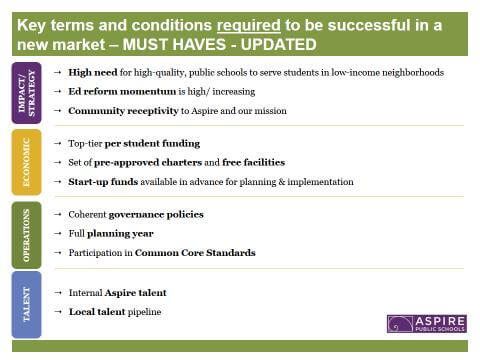 Key terms and conditions required to be successful in a new market – MUST HAVES - UPDATED

IMPACT/ STRATEGY

→ High need for high-quality, public schools to serve students in low-income neighborhoods

→ Ed reform momentum is high/ increasing

→ Community receptivity to Aspire and our mission

ECONOMIC

→ Top-tier per student funding

→ Set of pre-approved charters and free facilities

→ Start-up funds available in advance for planning & implementation

OPERATIONS

→ Coherent governance policies

→ Full planning year

→ Participation in Common Core Standards

TALENT

→ Internal Aspire talent

→ Local talent pipeline

ASPIRE PUBLIC SCHOOLS